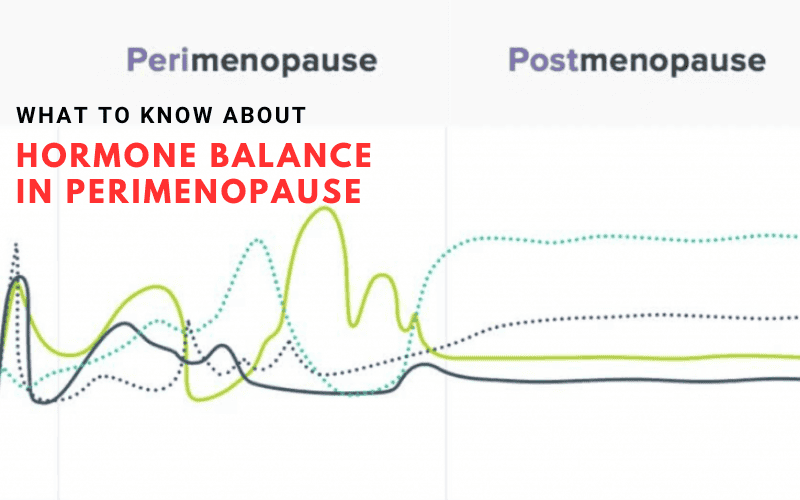 Perimenopause

Postmenopause

WHAT TO KNOW ABOUT

HORMONE BALANCE IN PERIMENOPAUSE